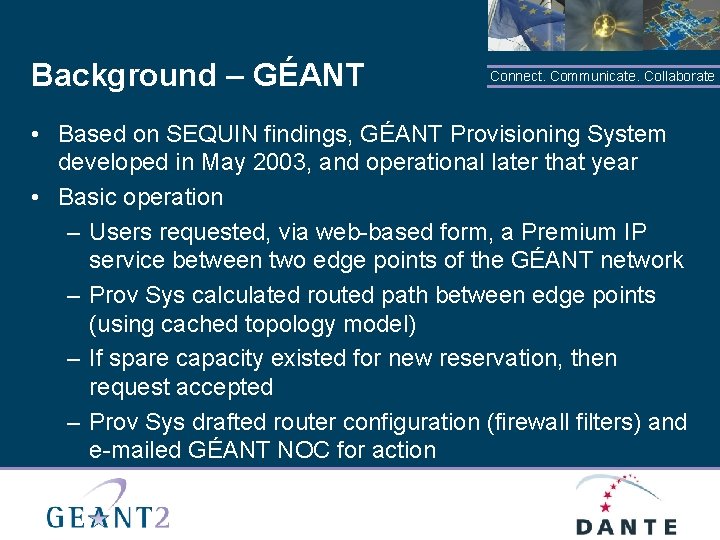 Background – GÉANT

Connect. Communicate. Collaborate

• Based on SEQUIN findings, GÉANT Provisioning System developed in May 2003, and operational later that year
• Basic operation
- Users requested, via web-based form, a Premium IP service between two edge points of the GÉANT network
- Prov Sys calculated routed path between edge points (using cached topology model)
- If spare capacity existed for new reservation, then request accepted
- Prov Sys drafted router configuration (firewall filters) and e-mailed GÉANT NOC for action

GEANT2

DANTE